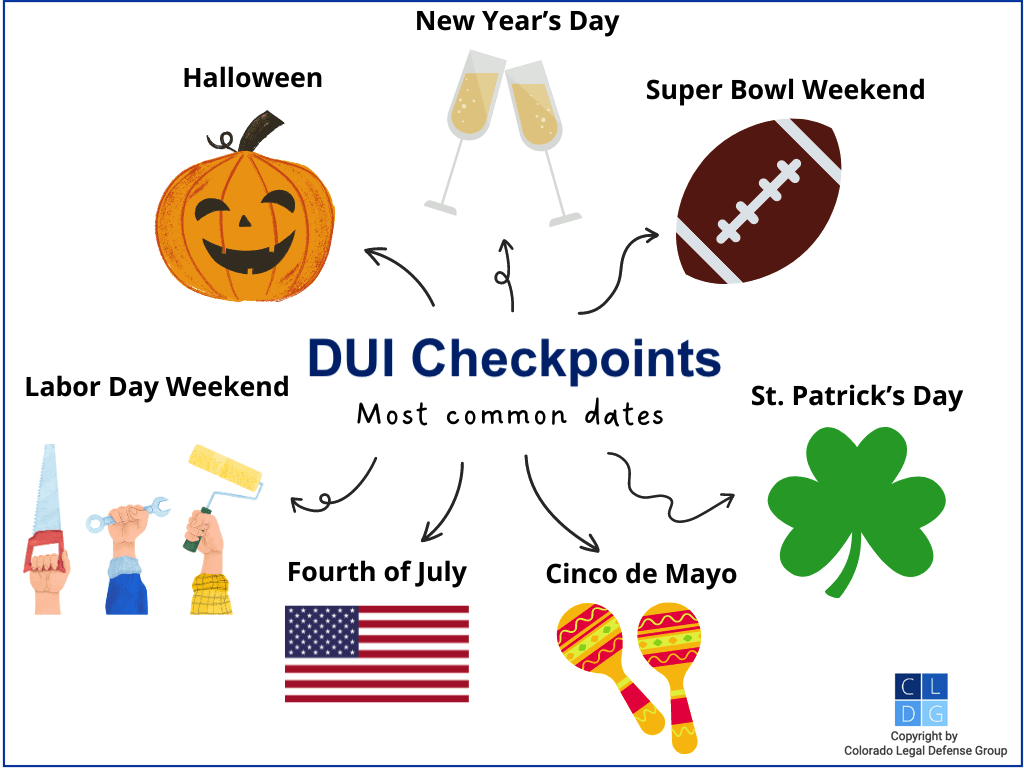 New Year's Day

Halloween

Super Bowl Weekend

DUI Checkpoints

Most common dates

Labor Day Weekend

St. Patrick's Day

Fourth of July

Cinco de Mayo

C L
D G

Copyright by
Colorado Legal Defense Group